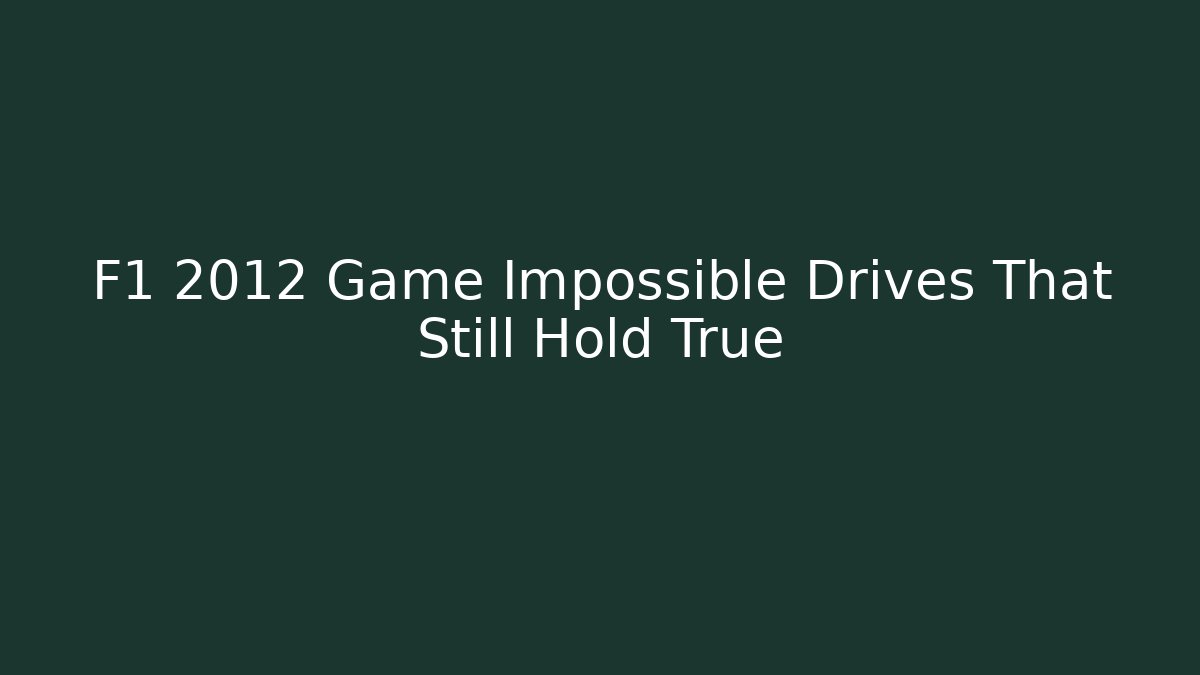 F1 2012 Game Impossible Drives That Still Hold True